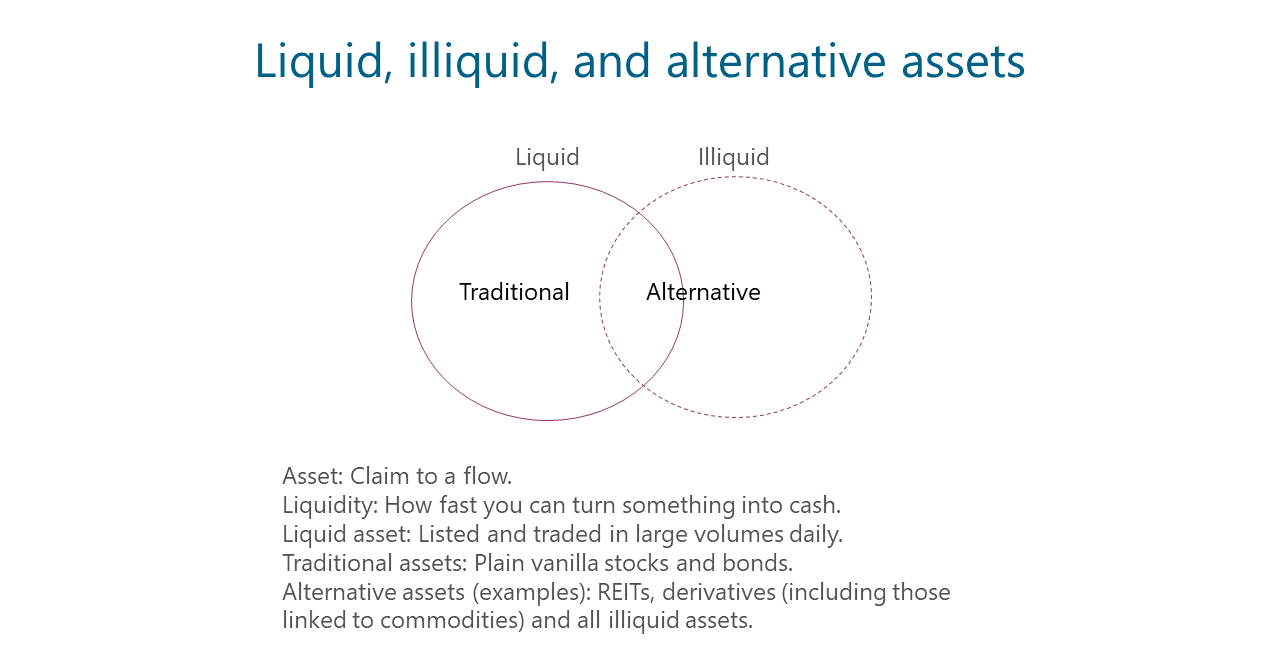 Liquid, illiquid, and alternative assets

Liquid

Illiquid

Traditional

Alternative

Asset: Claim to a flow.
Liquidity: How fast you can turn something into cash.
Liquid asset: Listed and traded in large volumes daily.
Traditional assets: Plain vanilla stocks and bonds.
Alternative assets (examples): REITs, derivatives (including those linked to commodities) and all illiquid assets.